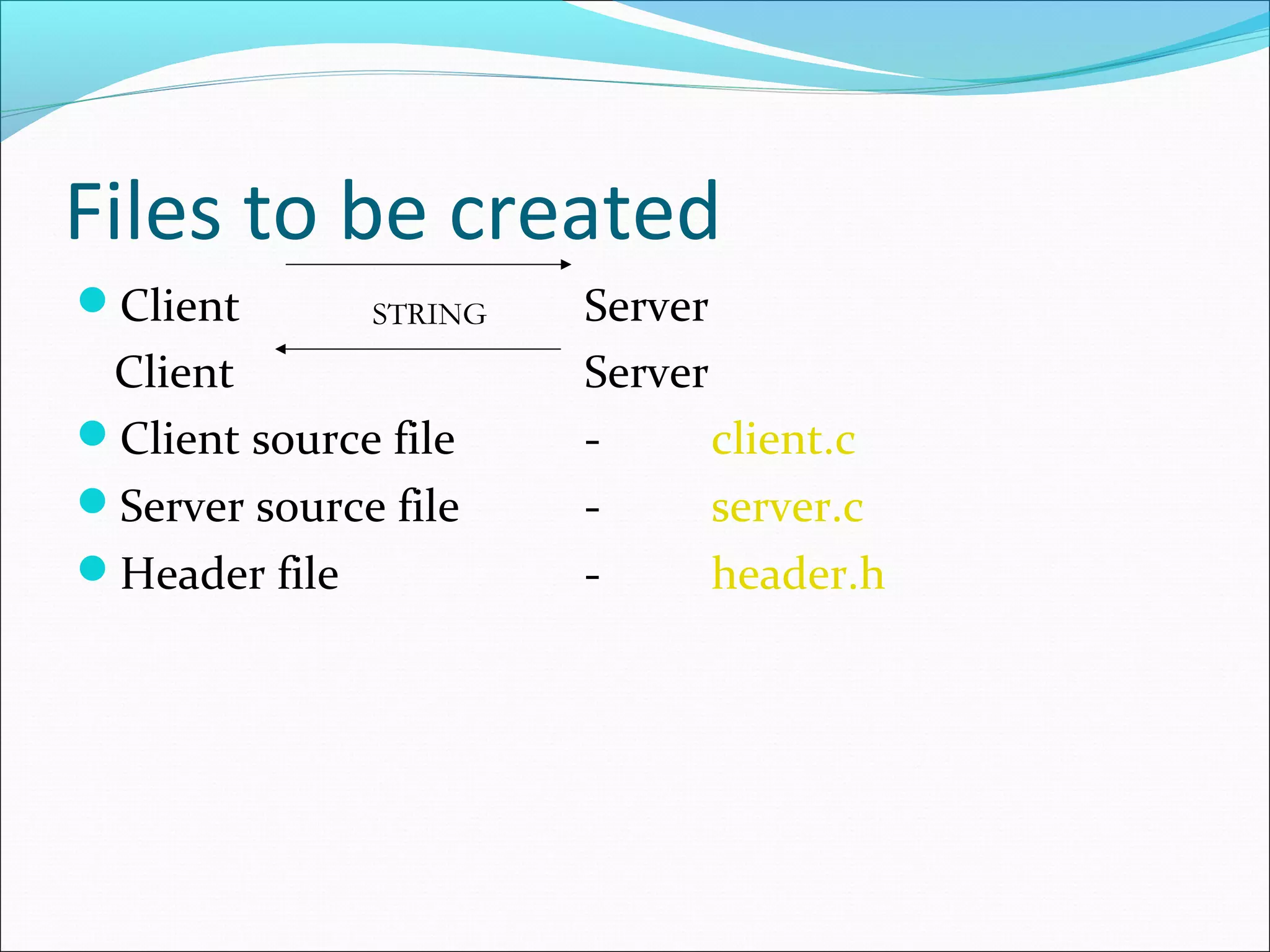 Files to be created

Client STRING Server
Client Server

Client source file - client.c

Server source file - server.c

Header file - header.h